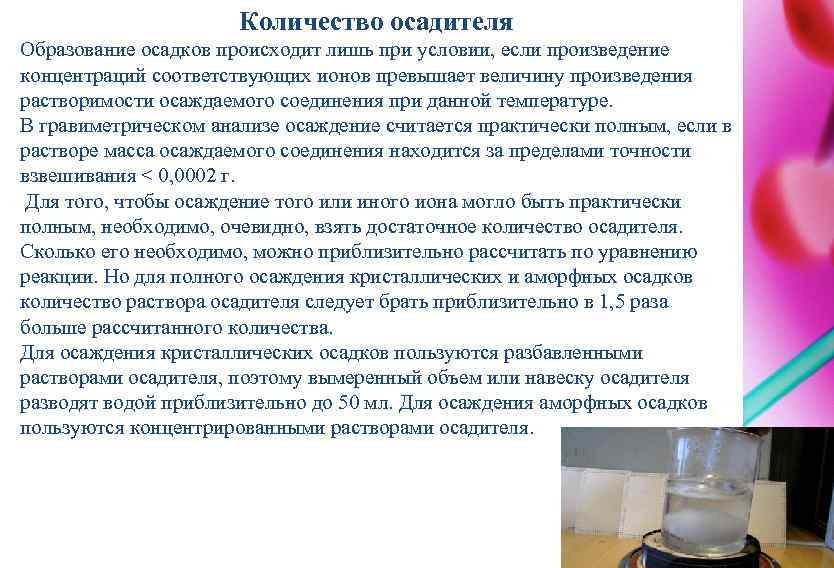 Количество осадителя

Образование осадков происходит лишь при условии, если произведение концентраций соответствующих ионов превышает величину произведения растворимости осаждаемого соединения при данной температуре.
В гравиметрическом анализе осаждение считается практически полным, если в растворе масса осаждаемого соединения находится за пределами точности взвешивания < 0,0002 г.
Для того, чтобы осаждение того или иного иона могло быть практически полным, необходимо, очевидно, взять достаточное количество осадителя. Сколько его необходимо, можно приблизительно рассчитать по уравнению реакции. Но для полного осаждения кристаллических и аморфных осадков количество раствора осадителя следует брать приблизительно в 1,5 раза больше рассчитанного количества.
Для осаждения кристаллических осадков пользуются разбавленными растворами осадителя, поэтому вымеренный объем или навеску осадителя разводят водой приблизительно до 50 мл. Для осаждения аморфных осадков пользуются концентрированными растворами осадителя.